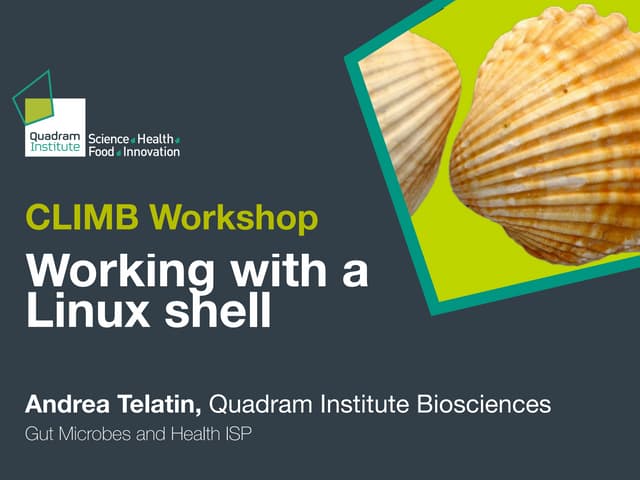 Quadram Institute

Science Health Food Innovation

CLIMB Workshop

Working with a Linux shell

Andrea Telatin, Quadram Institute Biosciences

Gut Microbes and Health ISP